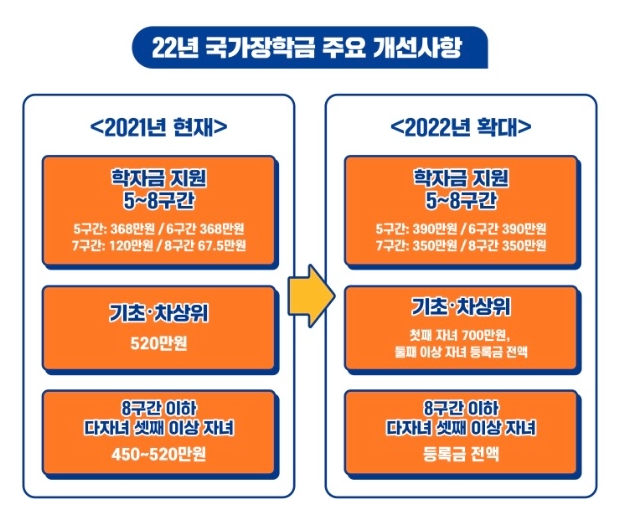 22년 국가장학금 주요 개선사항

<2021년 현재>

학자금 지원
5~8구간

5구간: 368만원 / 6구간 368만원
7구간: 120만원 / 8구간 67.5만원

기초·차상위

520만원

8구간 이하
다자녀 셋째 이상 자녀

450~520만원

<2022년 확대>

학자금 지원
5~8구간

5구간: 390만원 / 6구간 390만원
7구간: 350만원 / 8구간 350만원

기초·차상위

첫째 자녀 700만원,
둘째 이상 자녀 등록금 전액

8구간 이하
다자녀 셋째 이상 자녀

등록금 전액